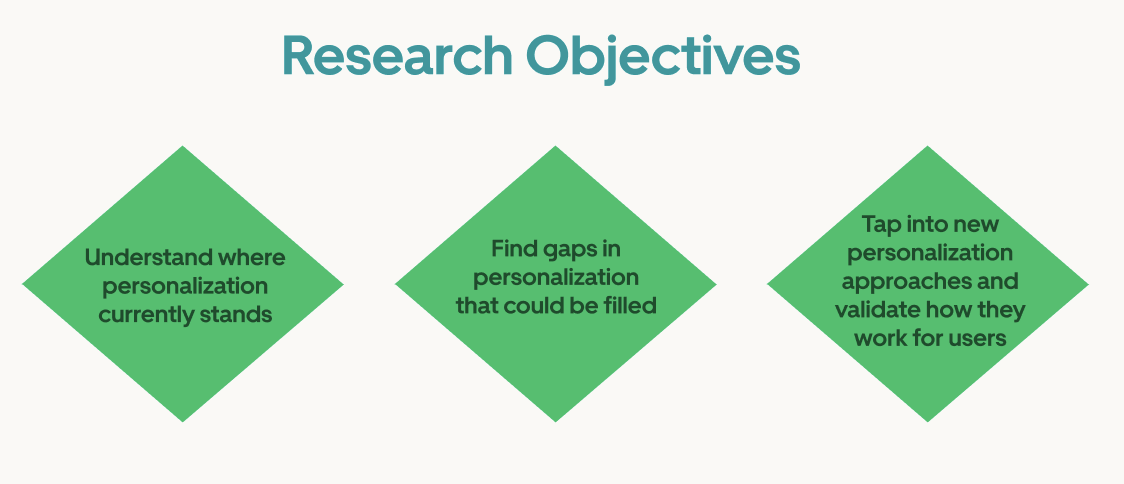 Research Objectives

Understand where personalization currently stands

Find gaps in personalization that could be filled

Tap into new personalization approaches and validate how they work for users